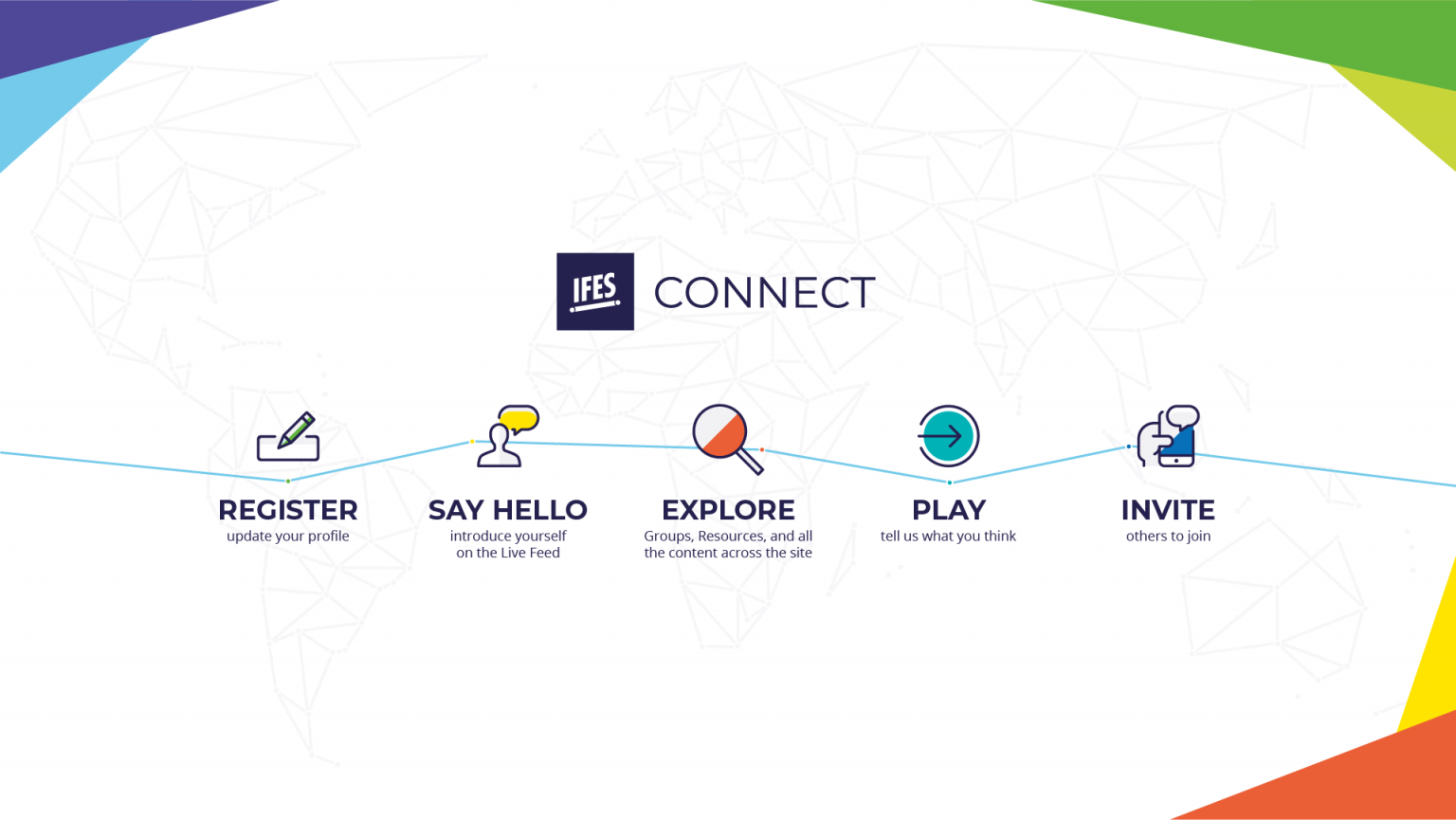 IFES CONNECT

REGISTER
update your profile

SAY HELLO
introduce yourself on the Live Feed

EXPLORE
Groups, Resources, and all the content across the site

PLAY
tell us what you think

INVITE
others to join